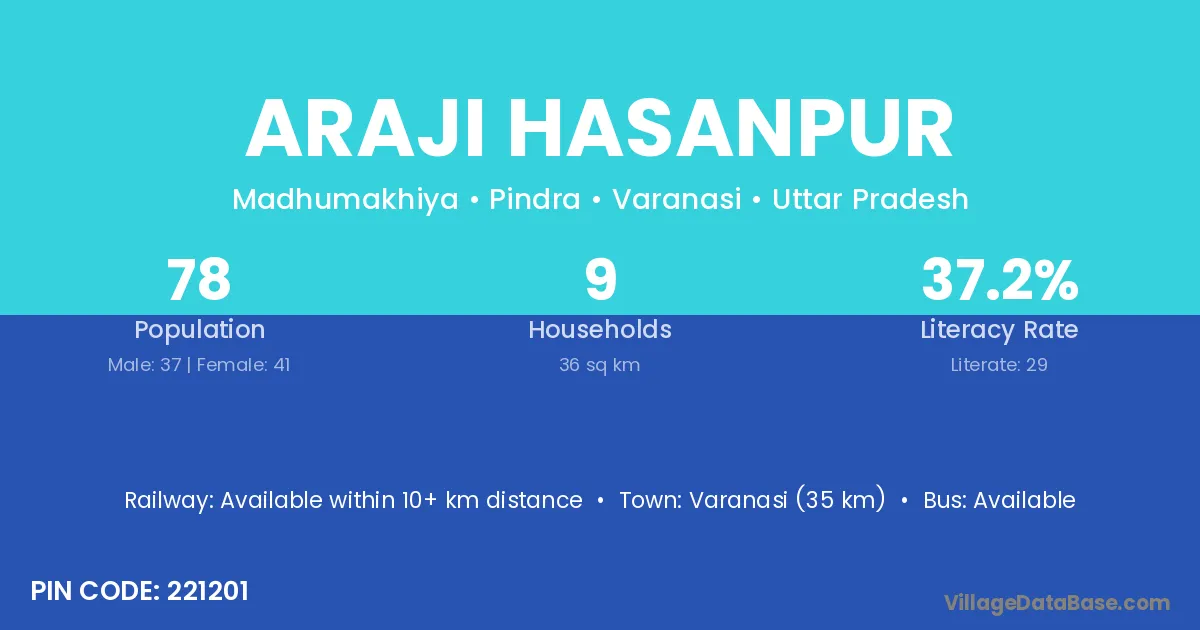 ARAJI HASANPUR

Madhumakhiya • Pindra • Varanasi • Uttar Pradesh

78
Population
Male: 37 | Female: 41

9
Households
36 sq km

37.2%
Literacy Rate
Literate: 29

Railway: Available within 10+ km distance • Town: Varanasi (35 km) • Bus: Available

PIN CODE: 221201

VillageDataBase.com